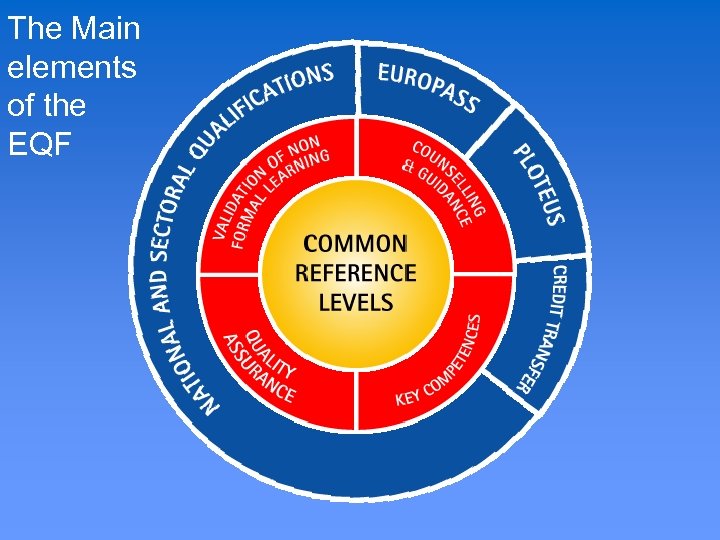 The Main elements of the EQF

NATIONAL AND SECTORAL QUALIFICATIONS

EUROPASS

PLOTEUS

CREDIT TRANSFER

VALIDATION OF NON FORMAL LEARNING

COUNSELLING & GUIDANCE

QUALITY ASSURANCE

KEY COMPETENCES

COMMON REFERENCE LEVELS